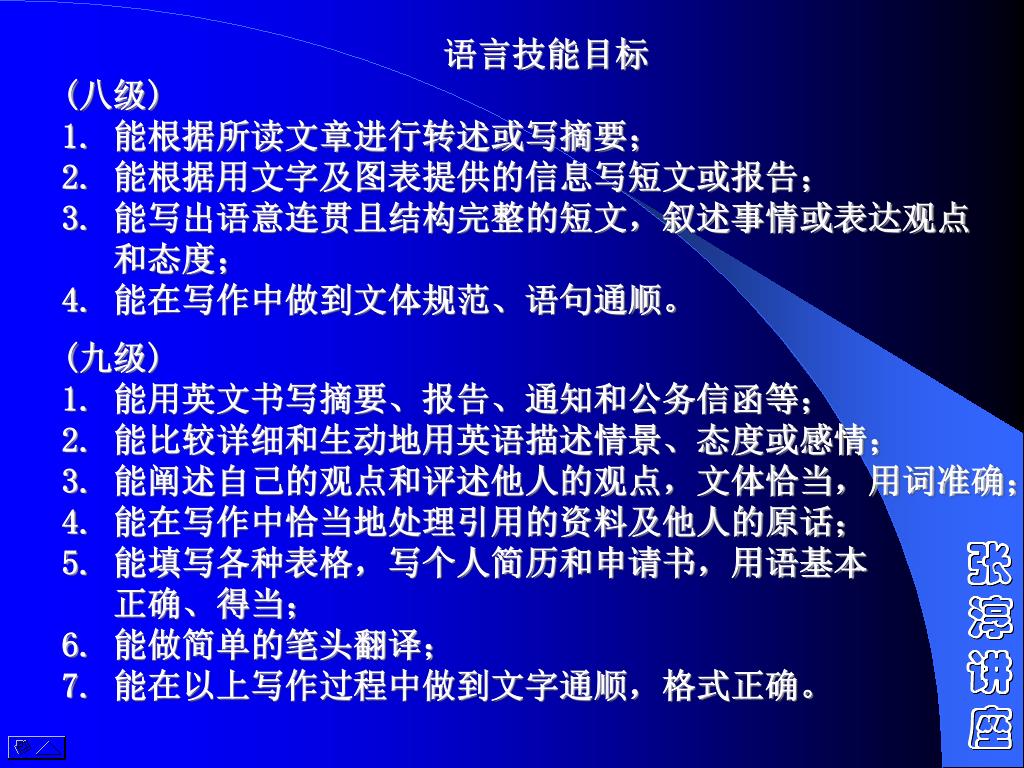 语言技能目标

（八级）
1. 能根据所读文章进行转述或写摘要；
2. 能根据用文字及图表提供的信息写短文或报告；
3. 能写出语意连贯且结构完整的短文，叙述事情或表达观点和态度；
4. 能在写作中做到文体规范、语句通顺。

（九级）
1. 能用英文书写摘要、报告、通知和公务信函等；
2. 能比较详细和生动地用英语描述情景、态度或感情；
3. 能阐述自己的观点和评述他人的观点，文体恰当，用词准确；
4. 能在写作中恰当地处理引用的资料及他人的原话；
5. 能填写各种表格，写个人简历和申请书，用语基本正确、得当；
6. 能做简单的笔头翻译；
7. 能在以上写作过程中做到文字通顺，格式正确。

张淳讲座